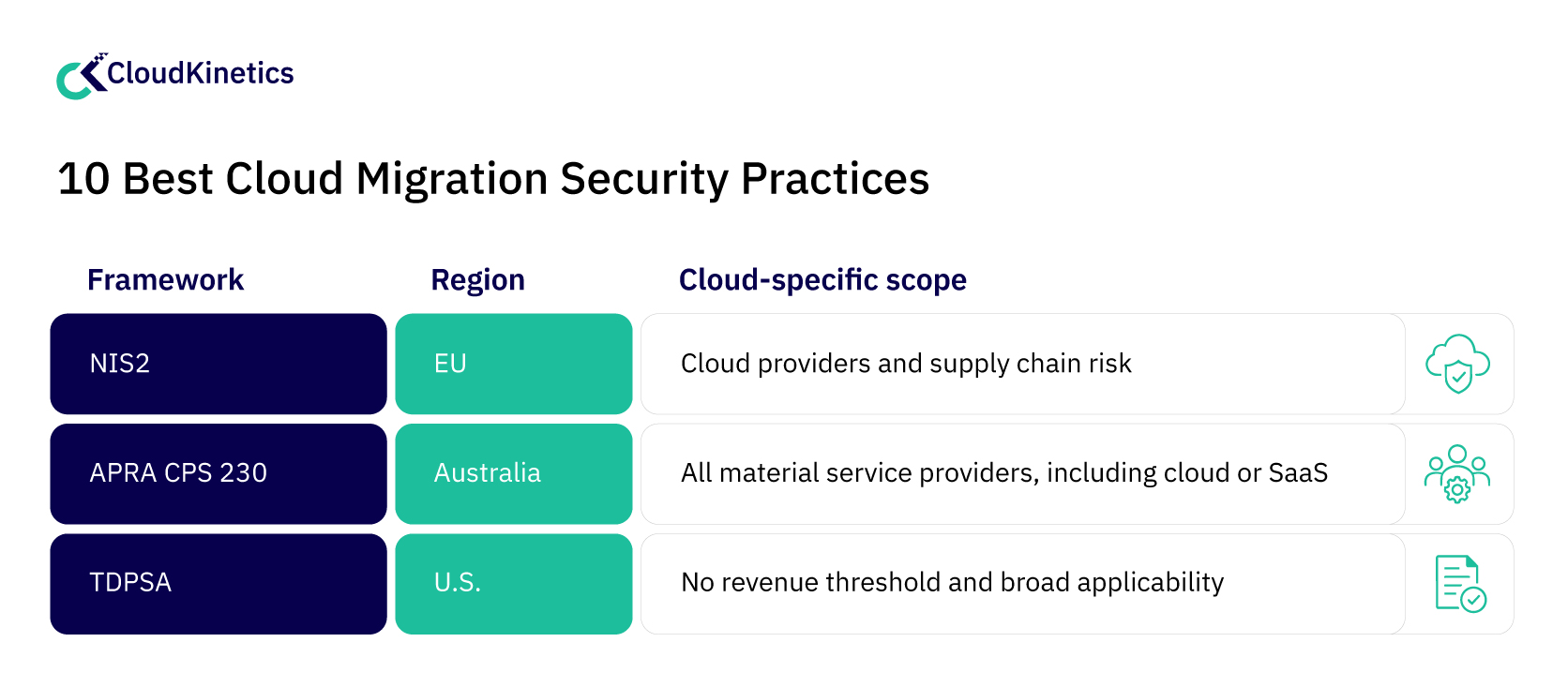 CloudKinetics

10 Best Cloud Migration Security Practices

| Framework | Region | Cloud-specific scope |
|---|---|---|
| NIS2 | EU | Cloud providers and supply chain risk |
| APRA CPS 230 | Australia | All material service providers, including cloud or SaaS |
| TDPSA | U.S. | No revenue threshold and broad applicability |